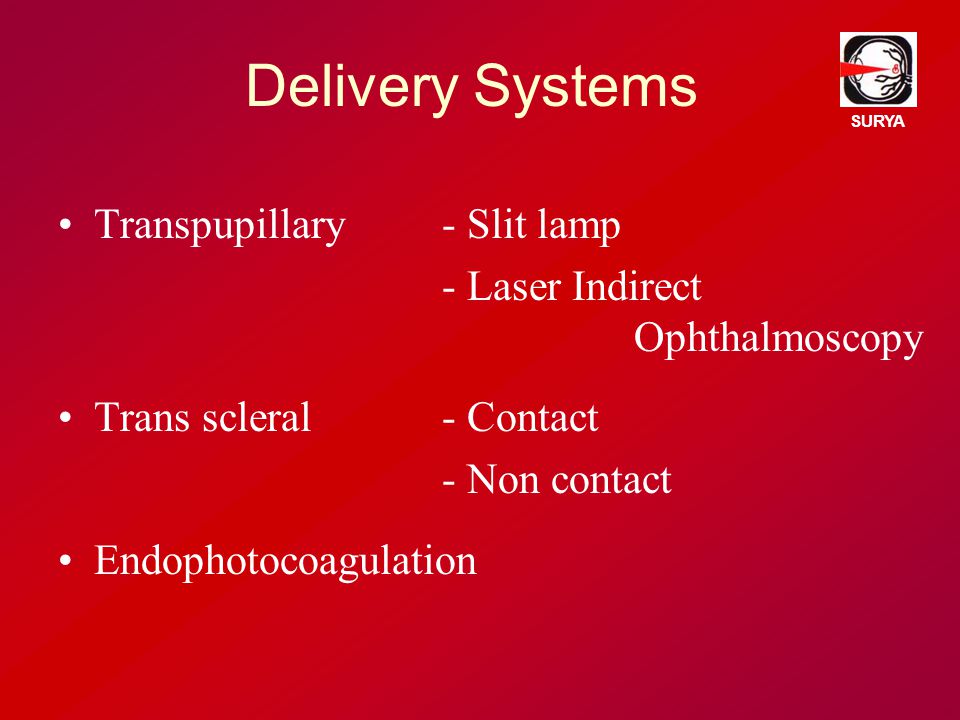 Delivery Systems

SURYA

• Transpupillary - Slit lamp
- Laser Indirect Ophthalmoscopy

• Trans scleral - Contact
- Non contact

• Endophotocoagulation